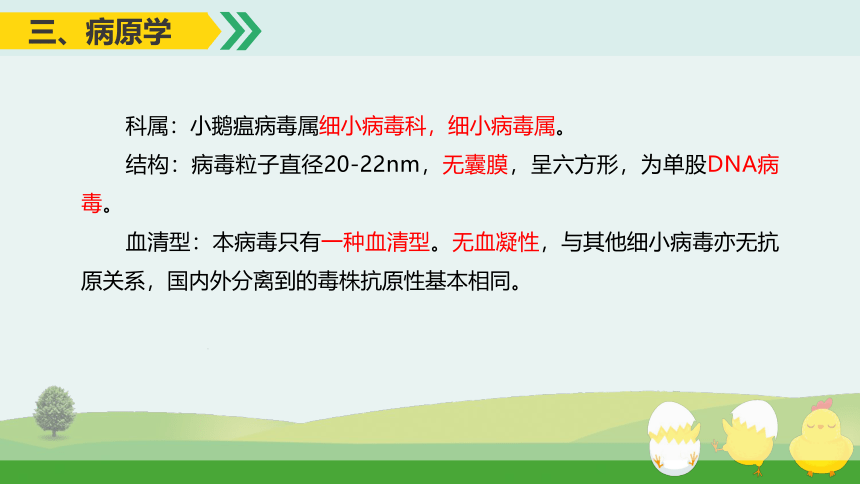 三、病原学

科属：小鹅瘟病毒属细小病毒科，细小病毒属。

结构：病毒粒子直径20-22nm，无囊膜，呈六方形，为单股DNA病毒。

血清型：本病毒只有一种血清型。无血凝性，与其他细小病毒亦无抗原关系，国内外分离到的毒株抗原性基本相同。